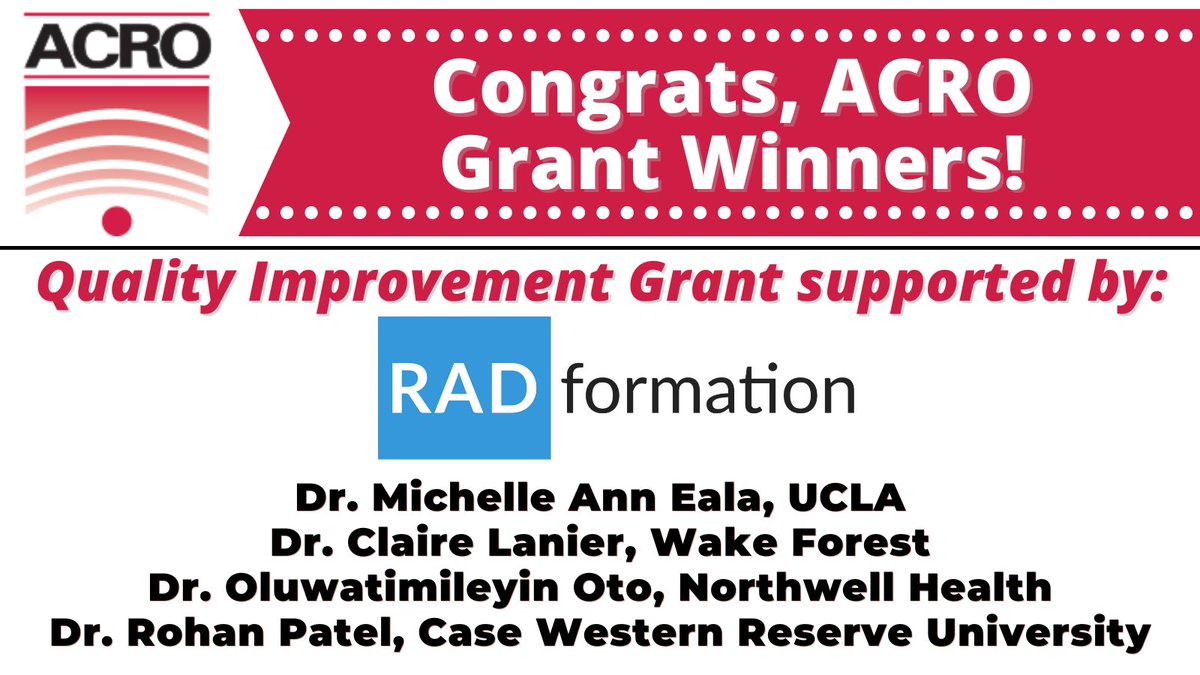 ACRO

Congrats, ACRO Grant Winners!

Quality Improvement Grant supported by:

RAD formation

Dr. Michelle Ann Eala, UCLA
Dr. Claire Lanier, Wake Forest
Dr. Oluwatimileyin Oto, Northwell Health
Dr. Rohan Patel, Case Western Reserve University